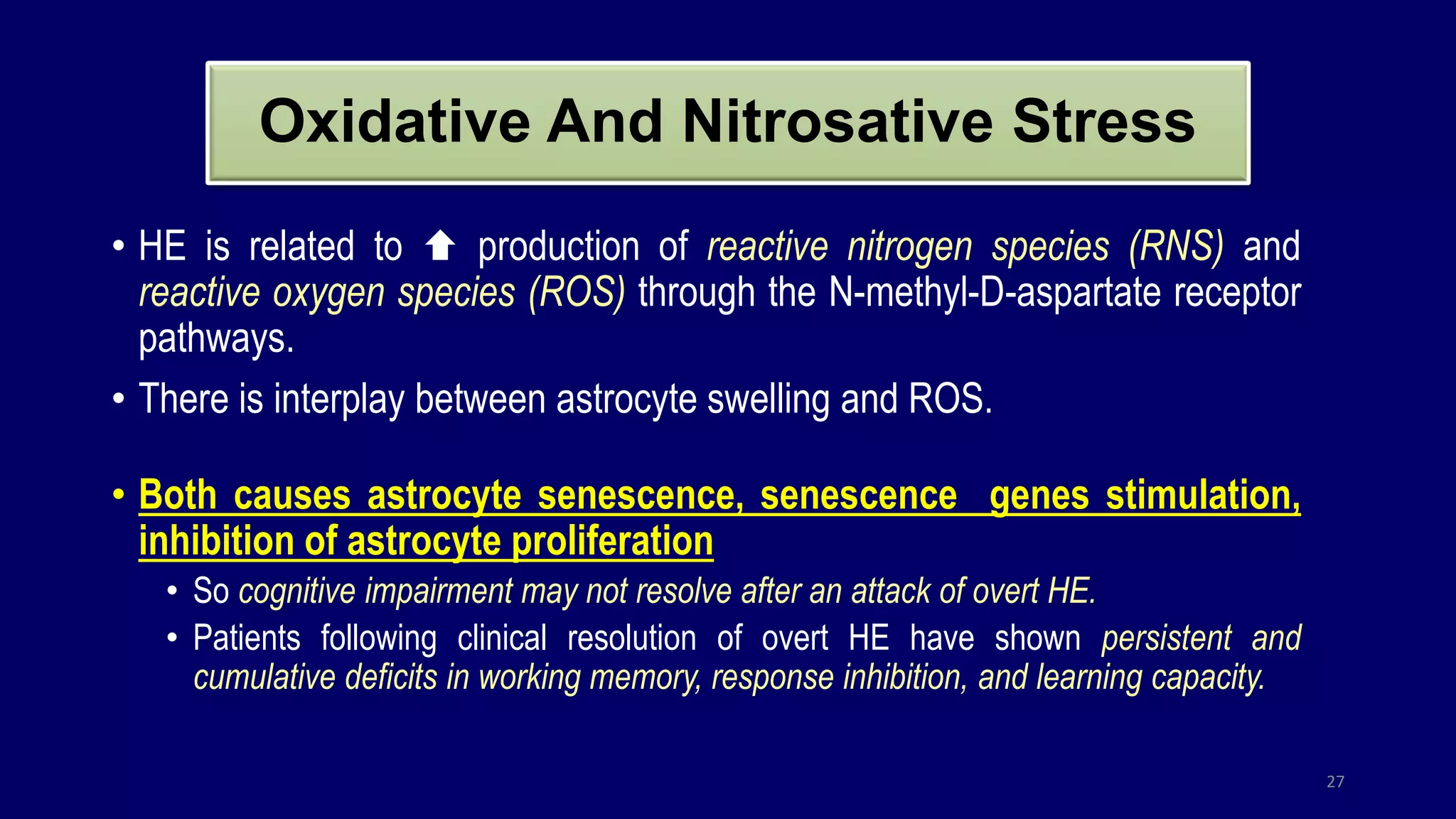 Oxidative And Nitrosative Stress

• HE is related to ⬆ production of reactive nitrogen species (RNS) and reactive oxygen species (ROS) through the N-methyl-D-aspartate receptor pathways.

• There is interplay between astrocyte swelling and ROS.

• Both causes astrocyte senescence, senescence genes stimulation, inhibition of astrocyte proliferation

• So cognitive impairment may not resolve after an attack of overt HE.

• Patients following clinical resolution of overt HE have shown persistent and cumulative deficits in working memory, response inhibition, and learning capacity.

27